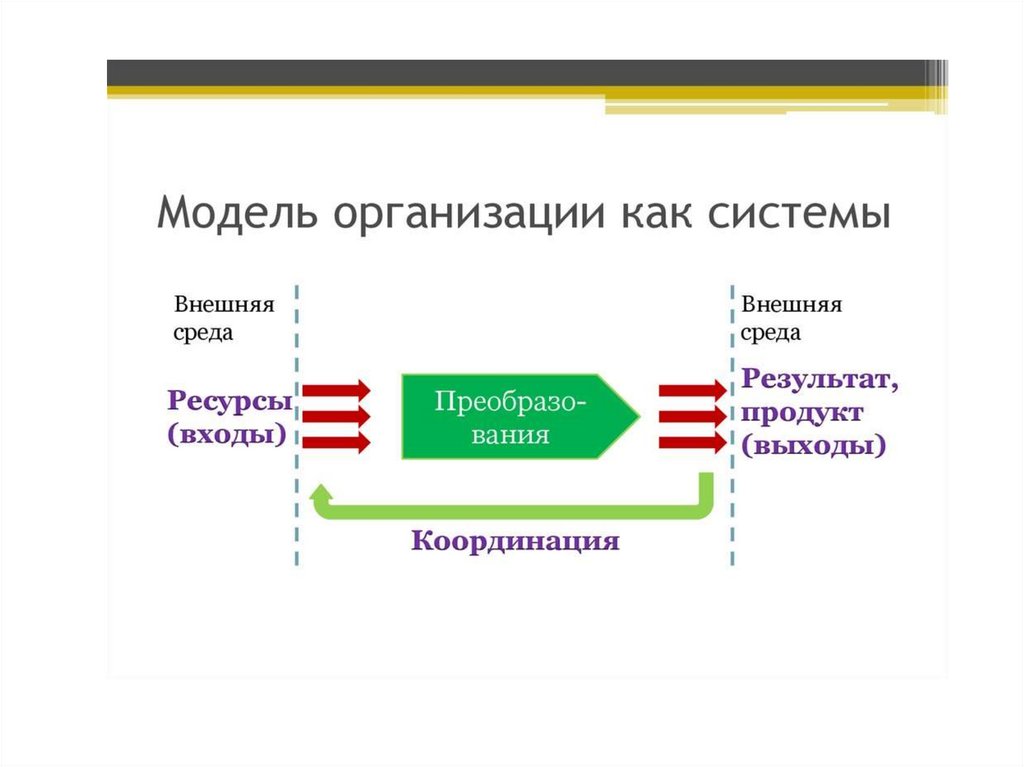 Модель организации как системы

Внешняя среда

Ресурсы (входы)

Преобразования

Внешняя среда

Результат, продукт (выходы)

Координация